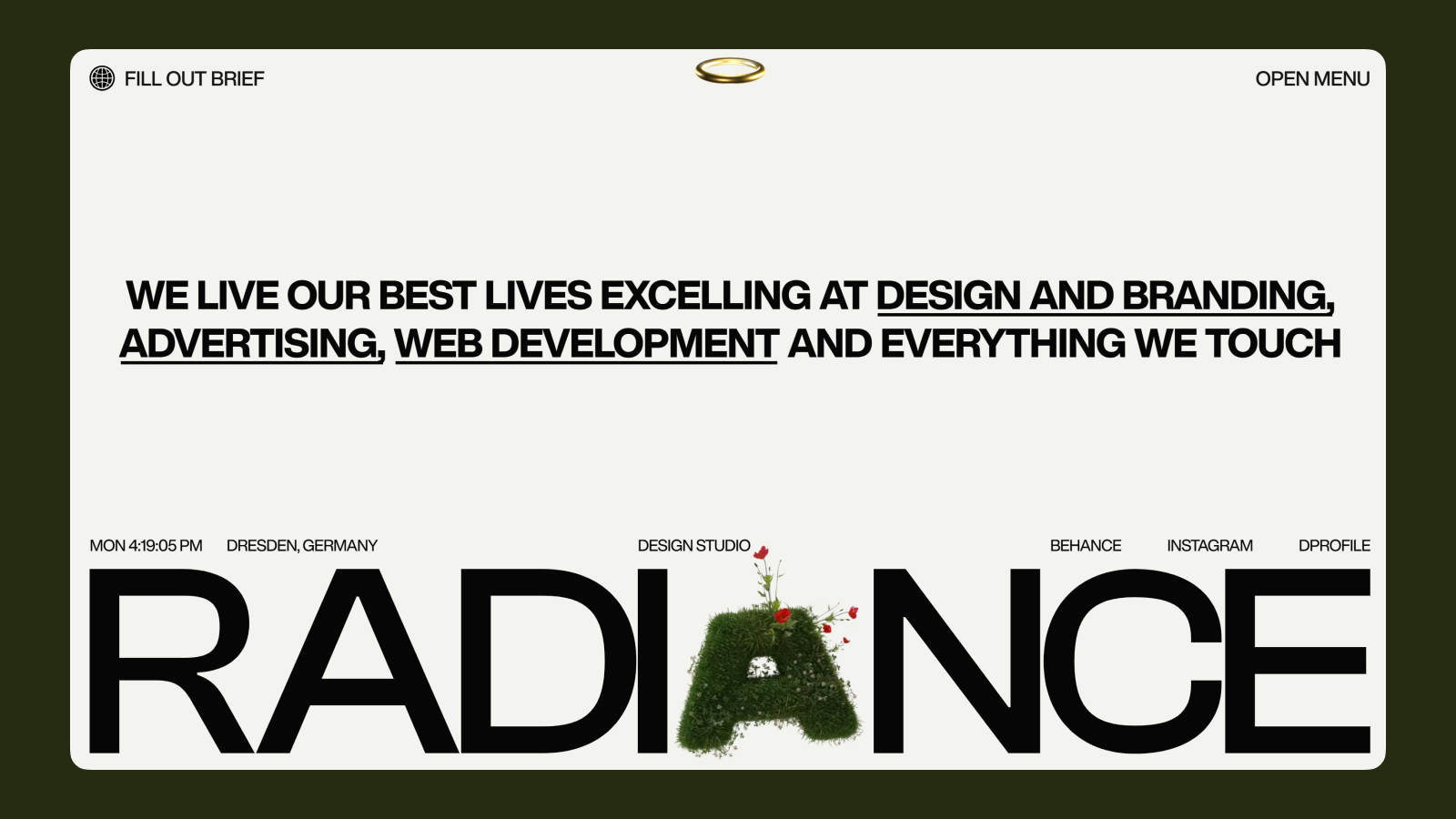 FILL OUT BRIEF

OPEN MENU

WE LIVE OUR BEST LIVES EXCELLING AT DESIGN AND BRANDING, ADVERTISING, WEB DEVELOPMENT AND EVERYTHING WE TOUCH

MON 4:19:05 PM DRESDEN, GERMANY

DESIGN STUDIO

BEHANCE INSTAGRAM DPROFILE

RADIANCE